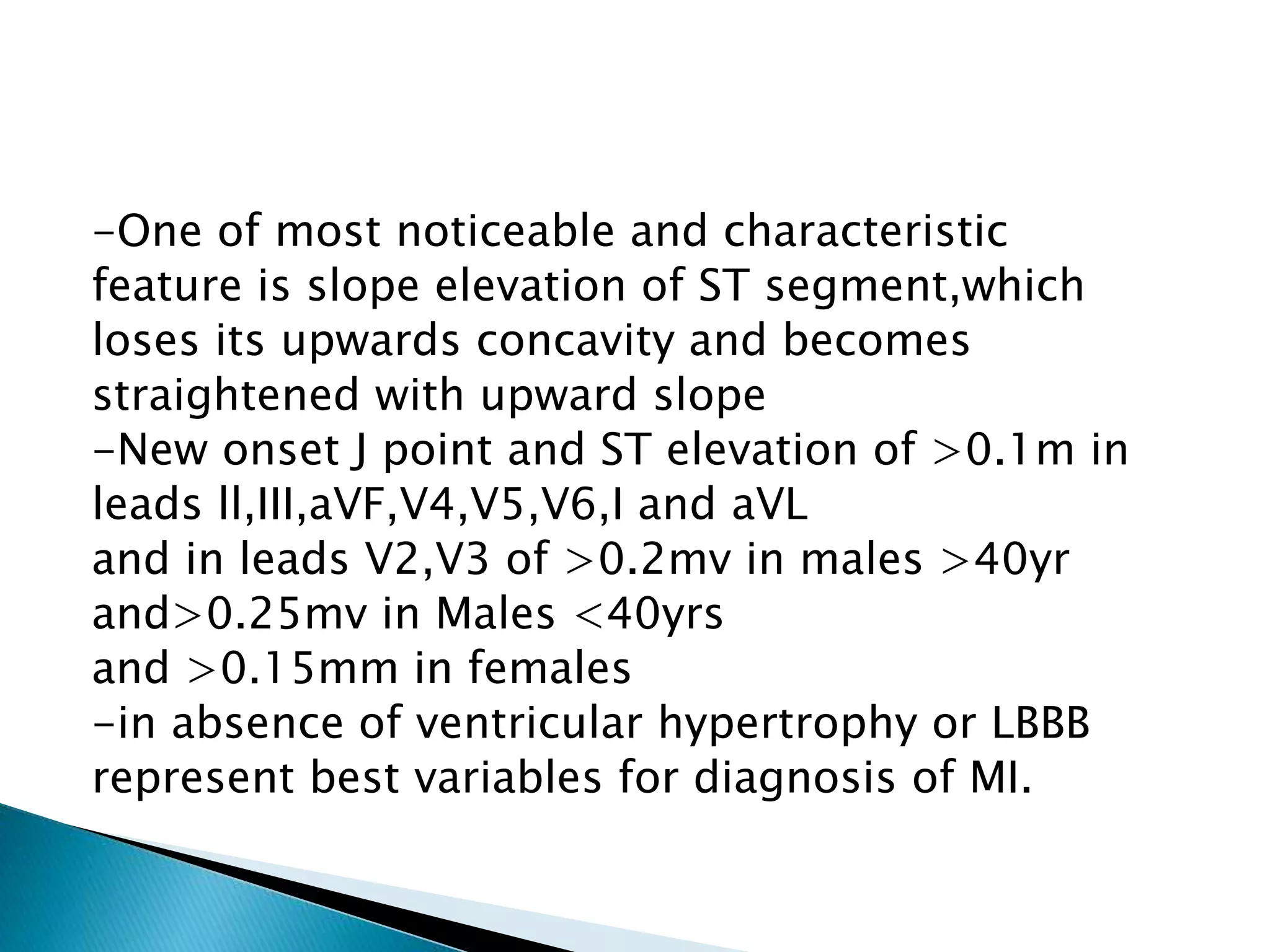 -One of most noticeable and characteristic feature is slope elevation of ST segment,which loses its upwards concavity and becomes straightened with upward slope
-New onset J point and ST elevation of >0.1m in leads II,III,aVF,V4,V5,V6,I and aVL
and in leads V2,V3 of >0.2mv in males >40yr and>0.25mv in Males <40yrs
and >0.15mm in females
-in absence of ventricular hypertrophy or LBBB represent best variables for diagnosis of MI.